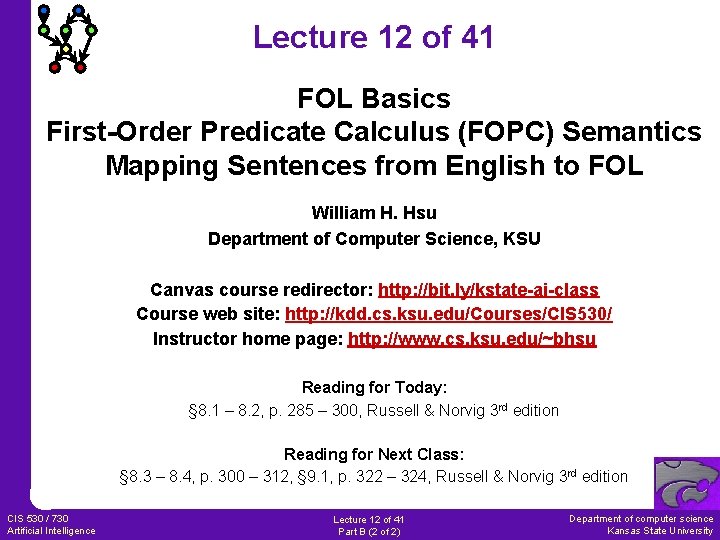 Lecture 12 of 41

FOL Basics
First-Order Predicate Calculus (FOPC) Semantics
Mapping Sentences from English to FOL

William H. Hsu
Department of Computer Science, KSU

Canvas course redirector: http://bit.ly/kstate-ai-class
Course web site: http://kdd.cs.ksu.edu/Courses/CIS530/
Instructor home page: http://www.cs.ksu.edu/~bhsu

Reading for Today:
§8.1 – 8.2, p. 285 – 300, Russell & Norvig 3rd edition

Reading for Next Class:
§8.3 – 8.4, p. 300 – 312, §9.1, p. 322 – 324, Russell & Norvig 3rd edition

CIS 530 / 730
Artificial Intelligence

Lecture 12 of 41
Part B (2 of 2)

Department of computer science
Kansas State University